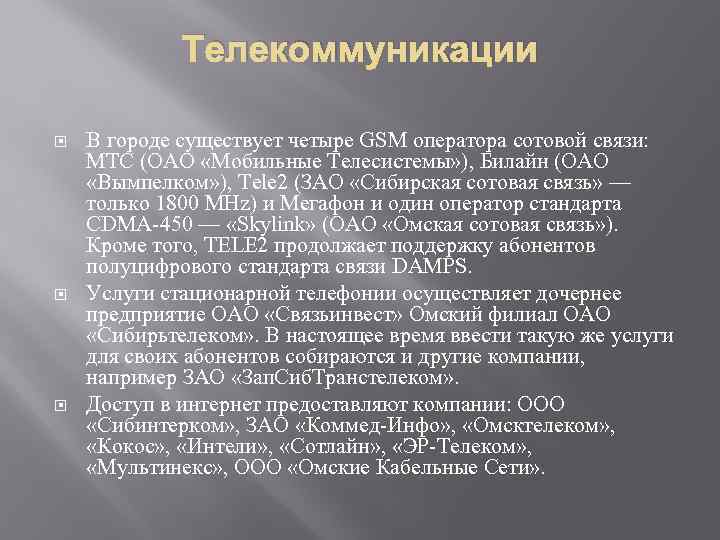 Телекоммуникации

В городе существует четыре GSM оператора сотовой связи: МТС (ОАО «Мобильные Телесистемы»), Билайн (ОАО «Вымпелком»), Tele2 (ЗАО «Сибирская сотовая связь» — только 1800 MHz) и Мегафон и один оператор стандарта CDMA-450 — «Skylink» (ОАО «Омская сотовая связь»). Кроме того, TELE2 продолжает поддержку абонентов полуцифрового стандарта связи DAMPS.

Услуги стационарной телефонии осуществляет дочернее предприятие ОАО «Связьинвест» Омский филиал ОАО «Сибирьтелеком». В настоящее время ввести такую же услуги для своих абонентов собираются и другие компании, например ЗАО «ЗапСибТранстелеком».

Доступ в интернет предоставляют компании: ООО «Сибинтерком», ЗАО «Коммед-Инфо», «Омсктелеком», «Кокос», «Интели», «Сотлайн», «ЭР-Телеком», «Мультинекс», ООО «Омские Кабельные Сети».